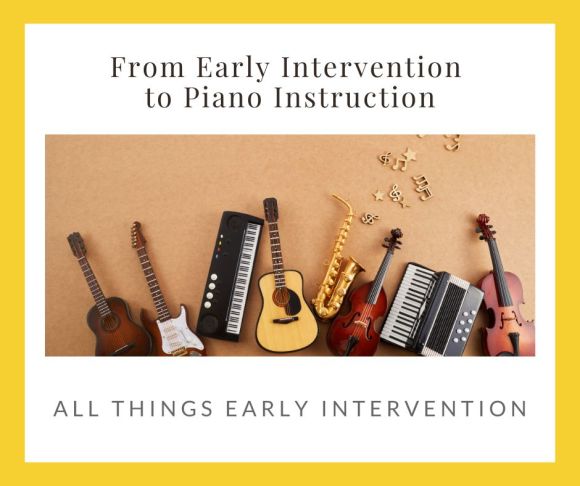 From Early Intervention to Piano Instruction

ALL THINGS EARLY INTERVENTION